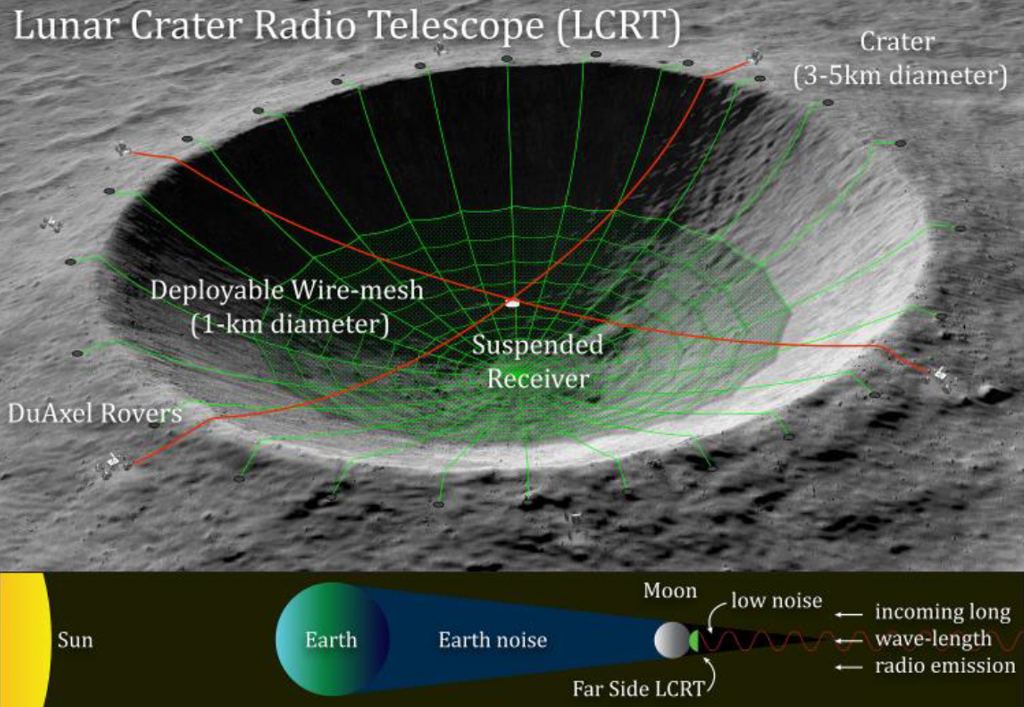 Lunar Crater Radio Telescope (LCRT)

Crater (3-5km diameter)

Deployable Wire-mesh (1-km diameter)

Suspended Receiver

DuAxel Rovers

Sun

Earth

Earth noise

Moon

low noise

Far Side LCRT

incoming long wave-length radio emission